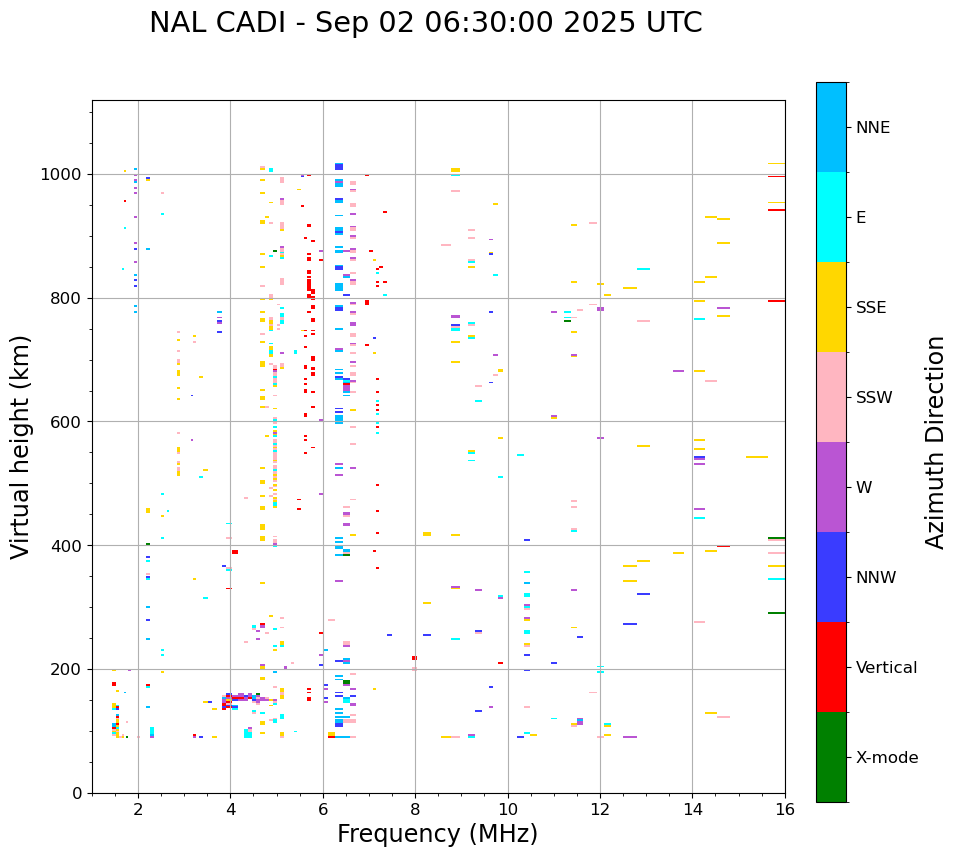 NAL CADI - Sep 02 06:30:00 2025 UTC

Virtual height (km)

1000
800
600
400
200
0

2
4
6
8
10
12
14
16

Frequency (MHz)

NNE
E
SSE
SSW
W
NNW
Vertical
X-mode

Azimuth Direction